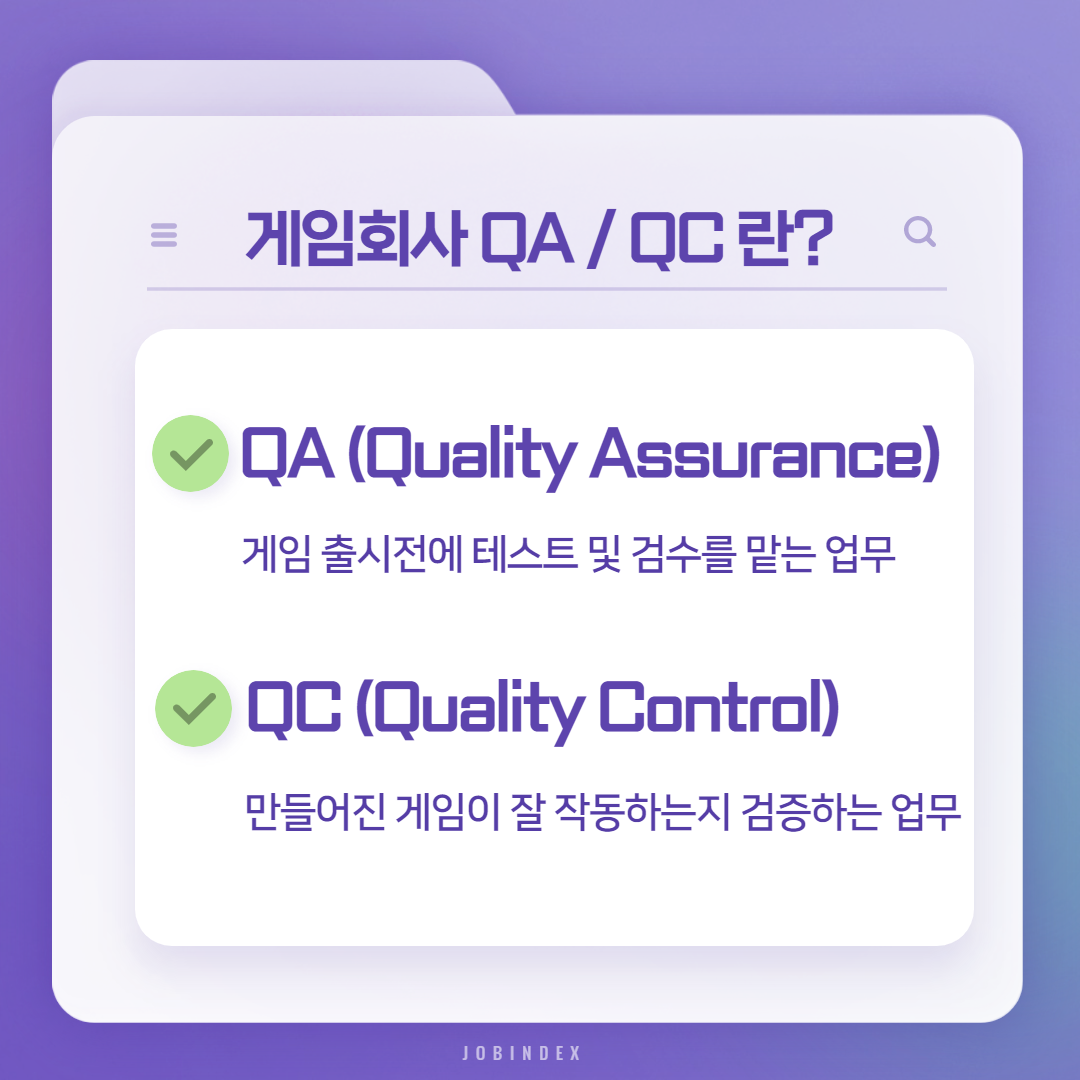 게임회사 QA / QC 란?

QA (Quality Assurance)

게임 출시전에 테스트 및 검수를 맡는 업무

QC (Quality Control)

만들어진 게임이 잘 작동하는지 검증하는 업무

JOBINDEX